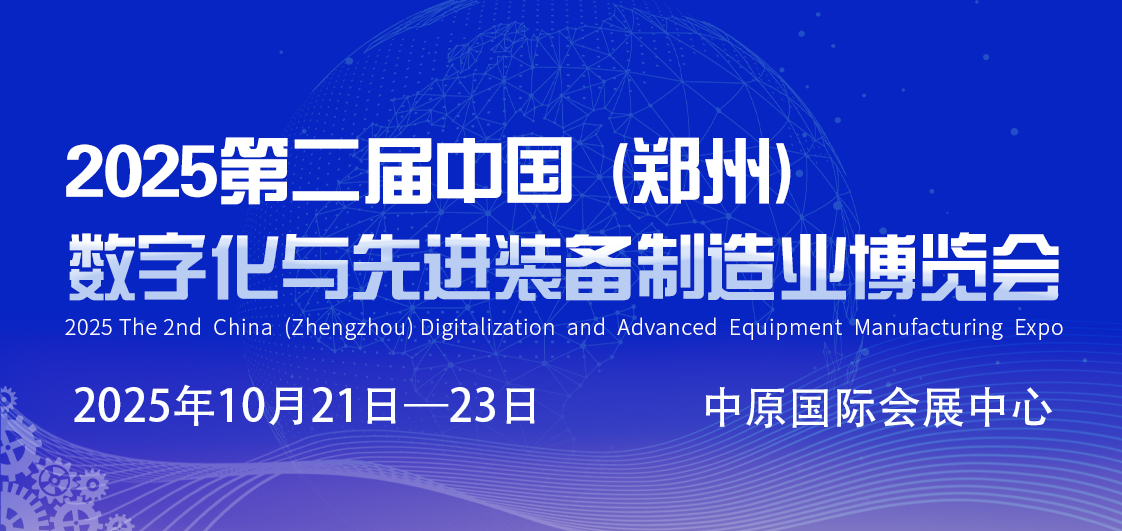 2025第二届中国（郑州）
数字化与先进装备制造业博览会
2025 The 2nd China (Zhengzhou) Digitalization and Advanced Equipment Manufacturing Expo

2025年10月21日—23日

中原国际会展中心